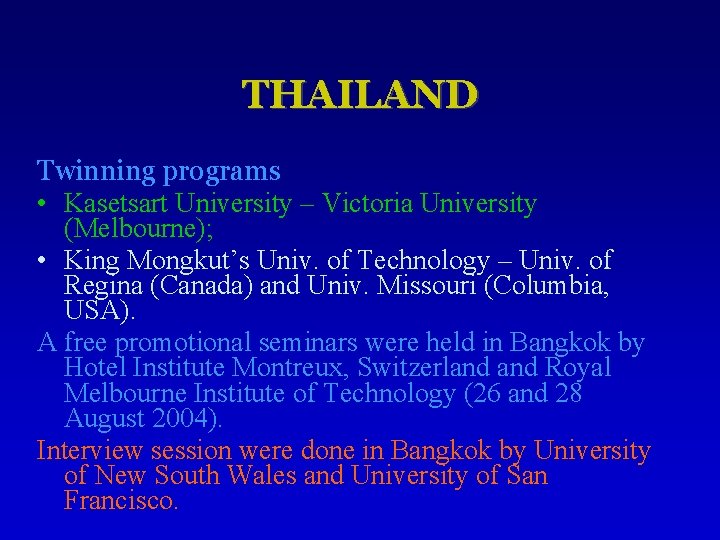 THAILAND

Twinning programs

• Kasetsart University – Victoria University (Melbourne);

• King Mongkut's Univ. of Technology – Univ. of Regina (Canada) and Univ. Missouri (Columbia, USA).

A free promotional seminars were held in Bangkok by Hotel Institute Montreux, Switzerland and Royal Melbourne Institute of Technology (26 and 28 August 2004).

Interview session were done in Bangkok by University of New South Wales and University of San Francisco.